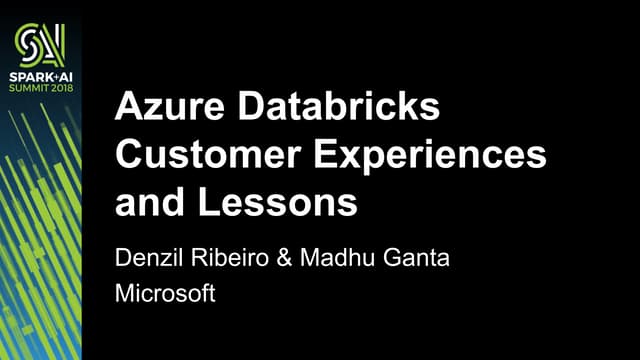 SPARK+AI SUMMIT 2018

Azure Databricks Customer Experiences and Lessons

Denzil Ribeiro & Madhu Ganta

Microsoft